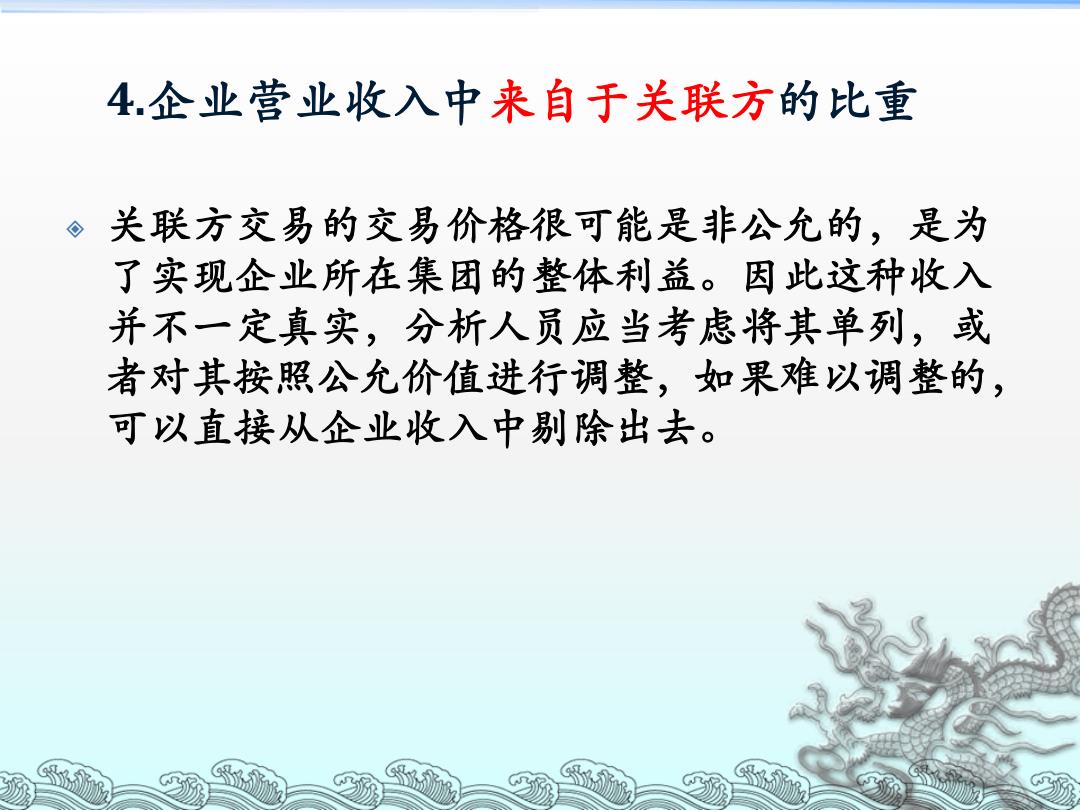 4.企业营业收入中来自于关联方的比重

关联方交易的交易价格很可能是非公允的，是为了实现企业所在集团的整体利益。因此这种收入并不一定真实，分析人员应当考虑将其单列，或者对其按照公允价值进行调整，如果难以调整的，可以直接从企业收入中剔除出去。